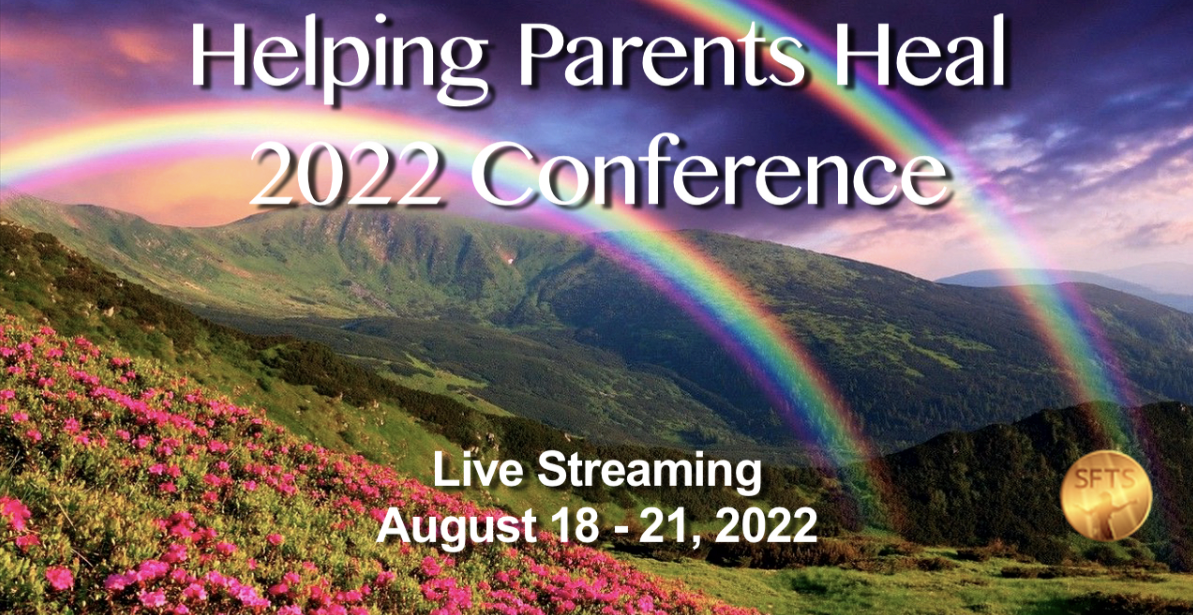 Helping Parents Heal
2022 Conference

Live Streaming
August 18 - 21, 2022

SFTS